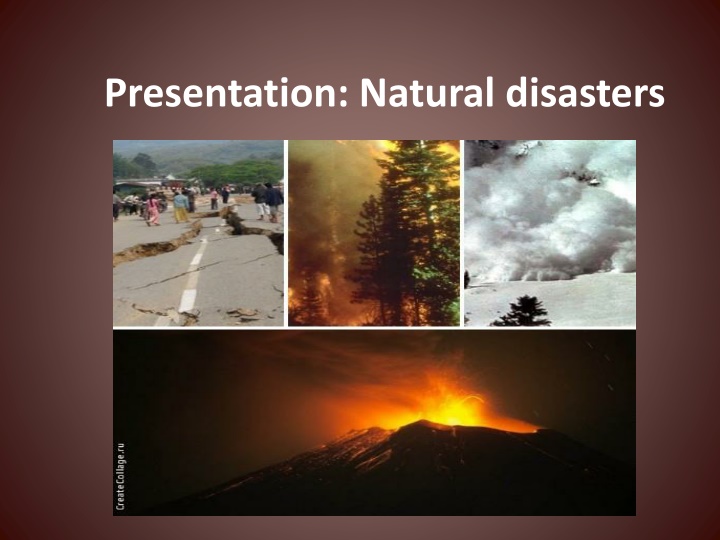 Presentation: Natural disasters

CreateCollage.ru